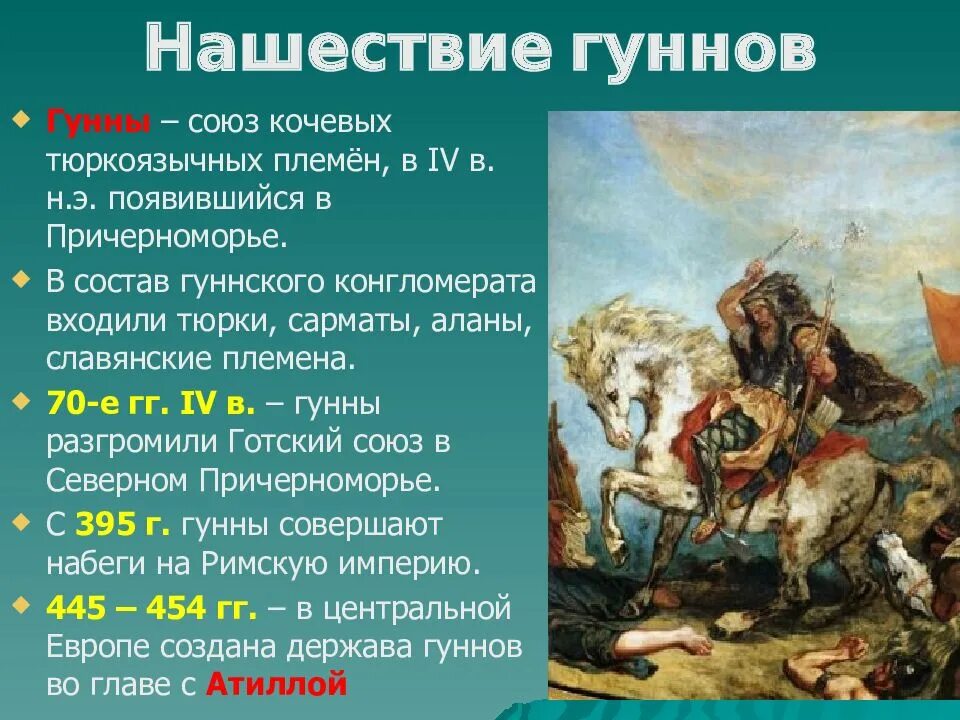 Нашествие гуннов

Гунны – союз кочевых тюркоязычных племён, в IV в. н.э. появившийся в Причерноморье.

В состав гуннского конгломерата входили тюрки, сарматы, аланы, славянские племена.

70-е гг. IV в. – гунны разгромили Готский союз в Северном Причерноморье.

С 395 г. гунны совершают набеги на Римскую империю.

445 – 454 гг. – в центральной Европе создана держава гуннов во главе с Атиллой